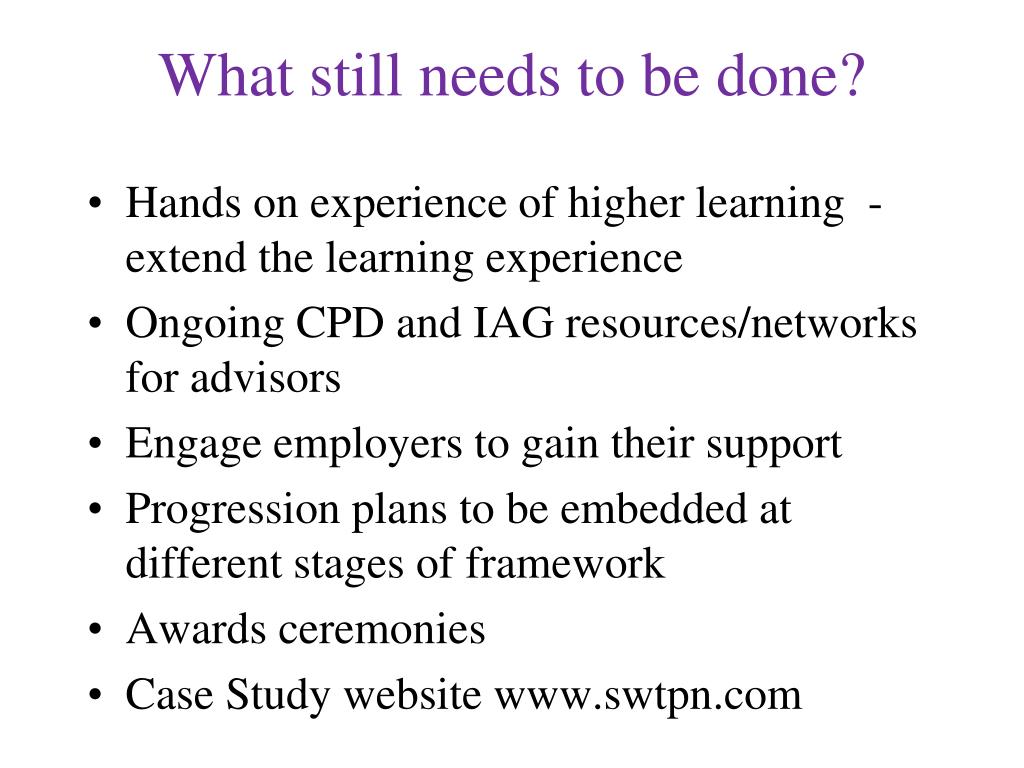 What still needs to be done?

• Hands on experience of higher learning - extend the learning experience
• Ongoing CPD and IAG resources/networks for advisors
• Engage employers to gain their support
• Progression plans to be embedded at different stages of framework
• Awards ceremonies
• Case Study website www.swtpn.com